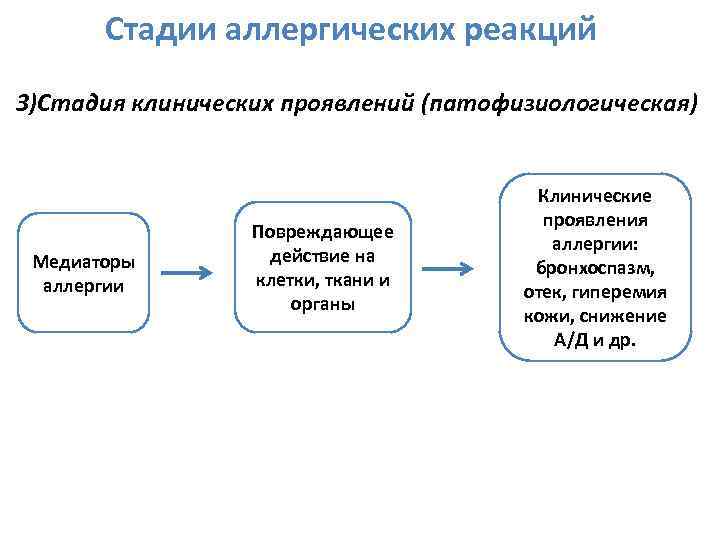 Стадии аллергических реакций

3)Стадия клинических проявлений (патофизиологическая)

Медиаторы аллергии

Повреждающее действие на клетки, ткани и органы

Клинические проявления аллергии: бронхоспазм, отек, гиперемия кожи, снижение А/Д и др.